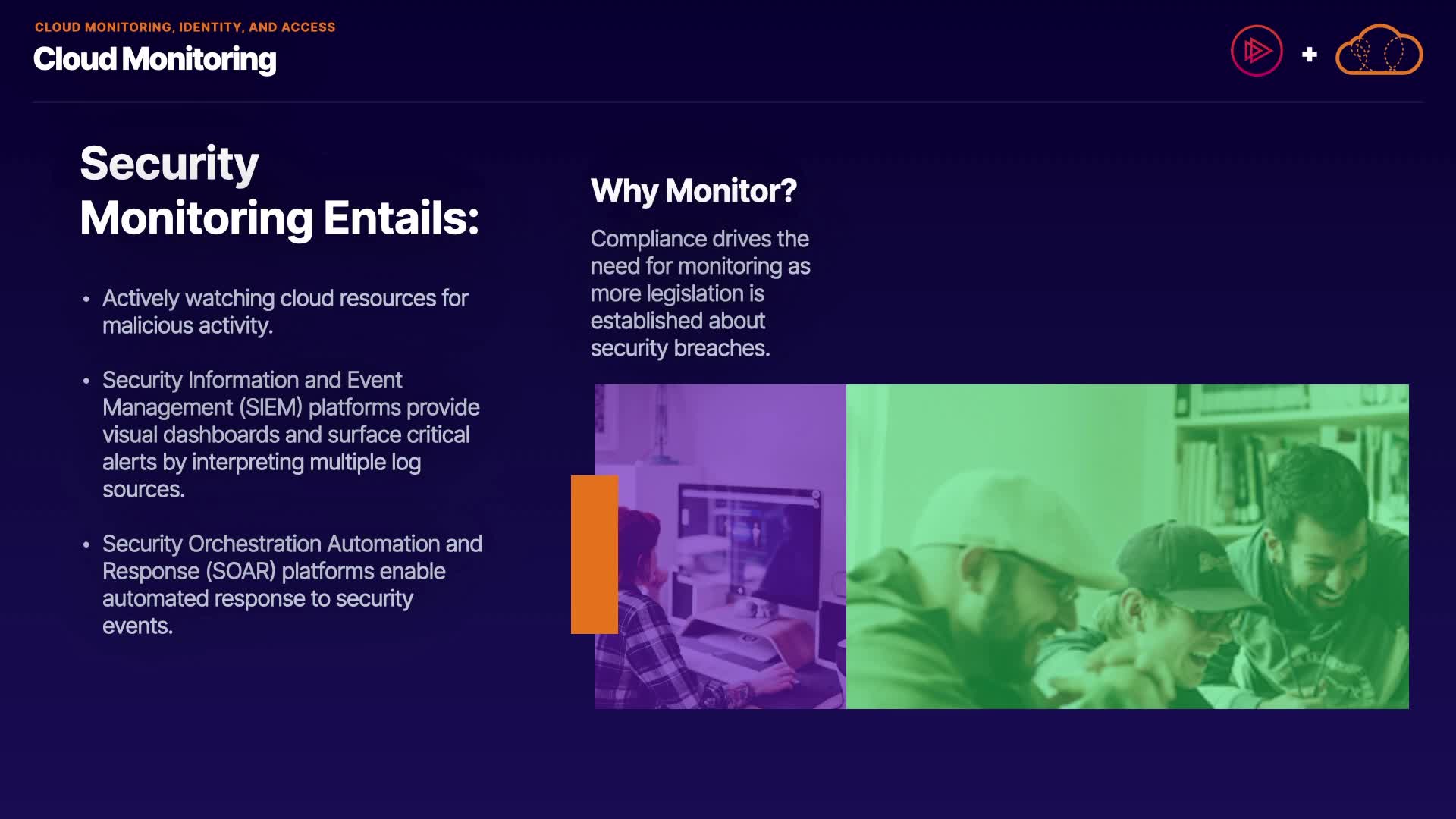 CLOUD MONITORING, IDENTITY, AND ACCESS
Cloud Monitoring

+

Security Monitoring Entails:

• Actively watching cloud resources for malicious activity.

• Security Information and Event Management (SIEM) platforms provide visual dashboards and surface critical alerts by interpreting multiple log sources.

• Security Orchestration Automation and Response (SOAR) platforms enable automated response to security events.

Why Monitor?

Compliance drives the need for monitoring as more legislation is established about security breaches.